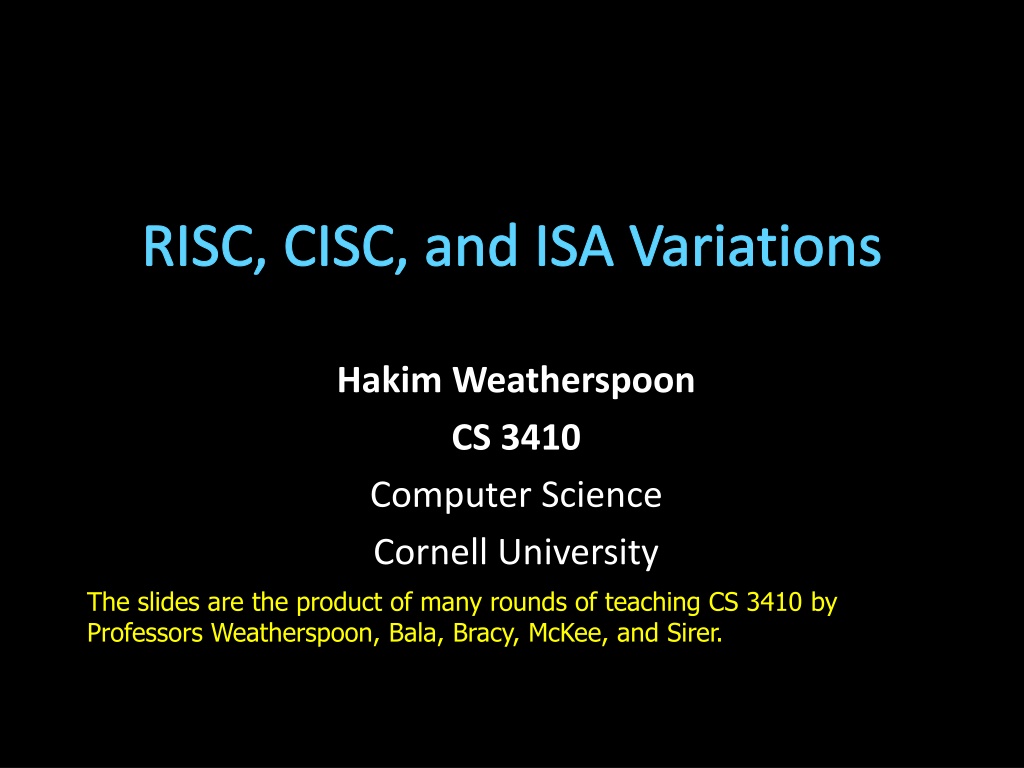 RISC, CISC, and ISA Variations

Hakim Weatherspoon
CS 3410
Computer Science
Cornell University

The slides are the product of many rounds of teaching CS 3410 by Professors Weatherspoon, Bala, Bracy, McKee, and Sirer.